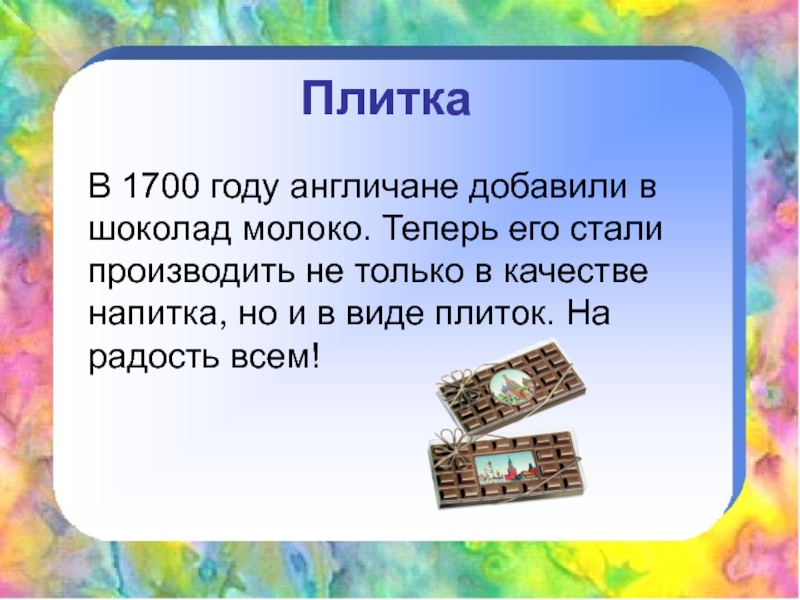 Плитка

В 1700 году англичане добавили в шоколад молоко. Теперь его стали производить не только в качестве напитка, но и в виде плиток. На радость всем!